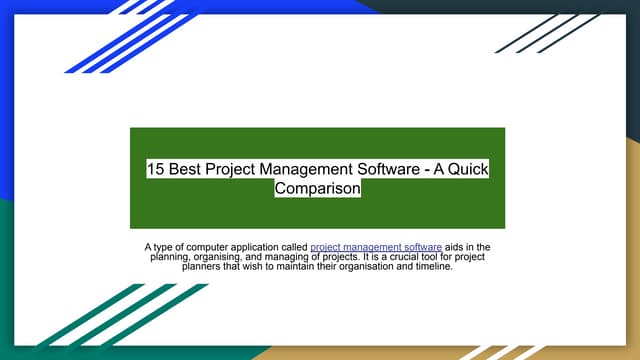 15 Best Project Management Software - A Quick Comparison

A type of computer application called project management software aids in the planning, organising, and managing of projects. It is a crucial tool for project planners that wish to maintain their organisation and timeline.